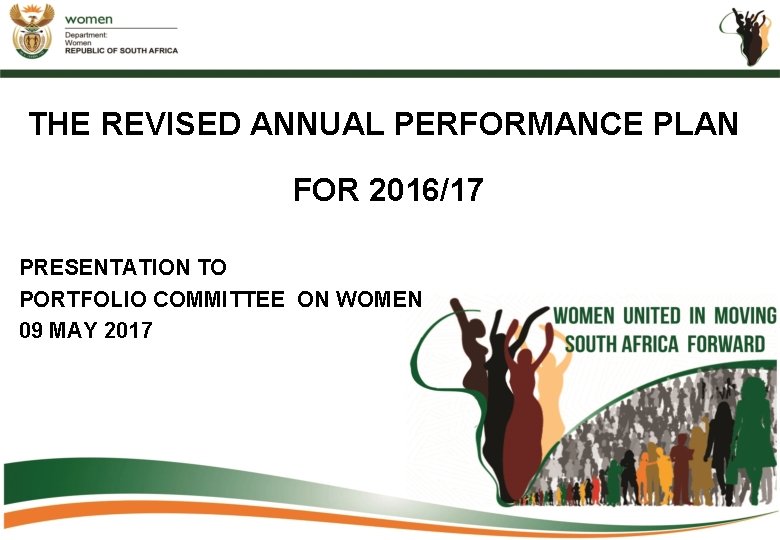 women
Department:
Women
REPUBLIC OF SOUTH AFRICA

THE REVISED ANNUAL PERFORMANCE PLAN

FOR 2016/17

PRESENTATION TO
PORTFOLIO COMMITTEE ON WOMEN
09 MAY 2017

WOMEN UNITED IN MOVING SOUTH AFRICA FORWARD